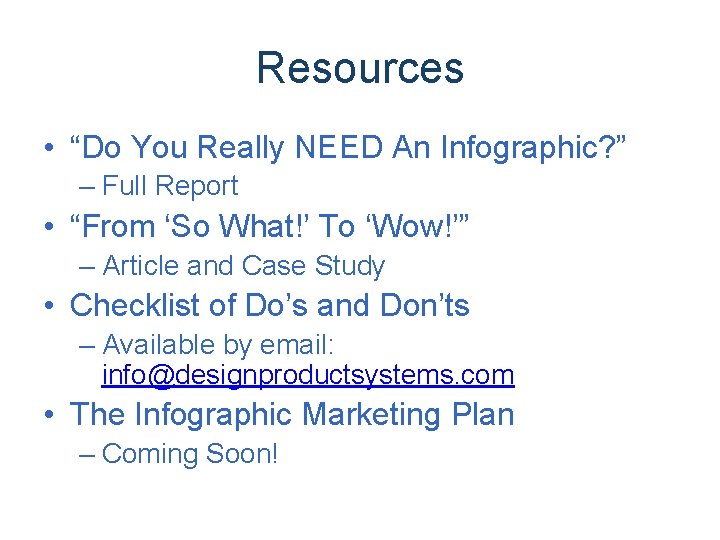 Resources

• “Do You Really NEED An Infographic?”
– Full Report
• “From ‘So What!’ To ‘Wow!’”
– Article and Case Study
• Checklist of Do’s and Don’ts
– Available by email: info@designproductsystems.com
• The Infographic Marketing Plan
– Coming Soon!